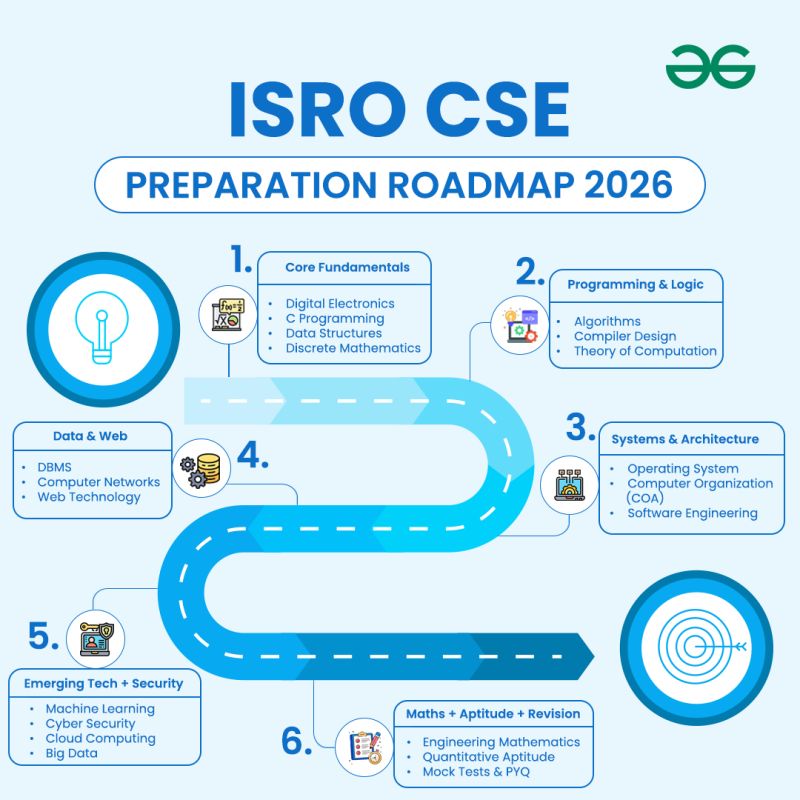 ISRO CSE

PREPARATION ROADMAP 2026

1. Core Fundamentals
- Digital Electronics
- C Programming
- Data Structures
- Discrete Mathematics

2. Programming & Logic
- Algorithms
- Compiler Design
- Theory of Computation

3. Systems & Architecture
- Operating System
- Computer Organization (COA)
- Software Engineering

4. Data & Web
- DBMS
- Computer Networks
- Web Technology

5. Emerging Tech + Security
- Machine Learning
- Cyber Security
- Cloud Computing
- Big Data

6. Maths + Aptitude + Revision
- Engineering Mathematics
- Quantitative Aptitude
- Mock Tests & PYQ